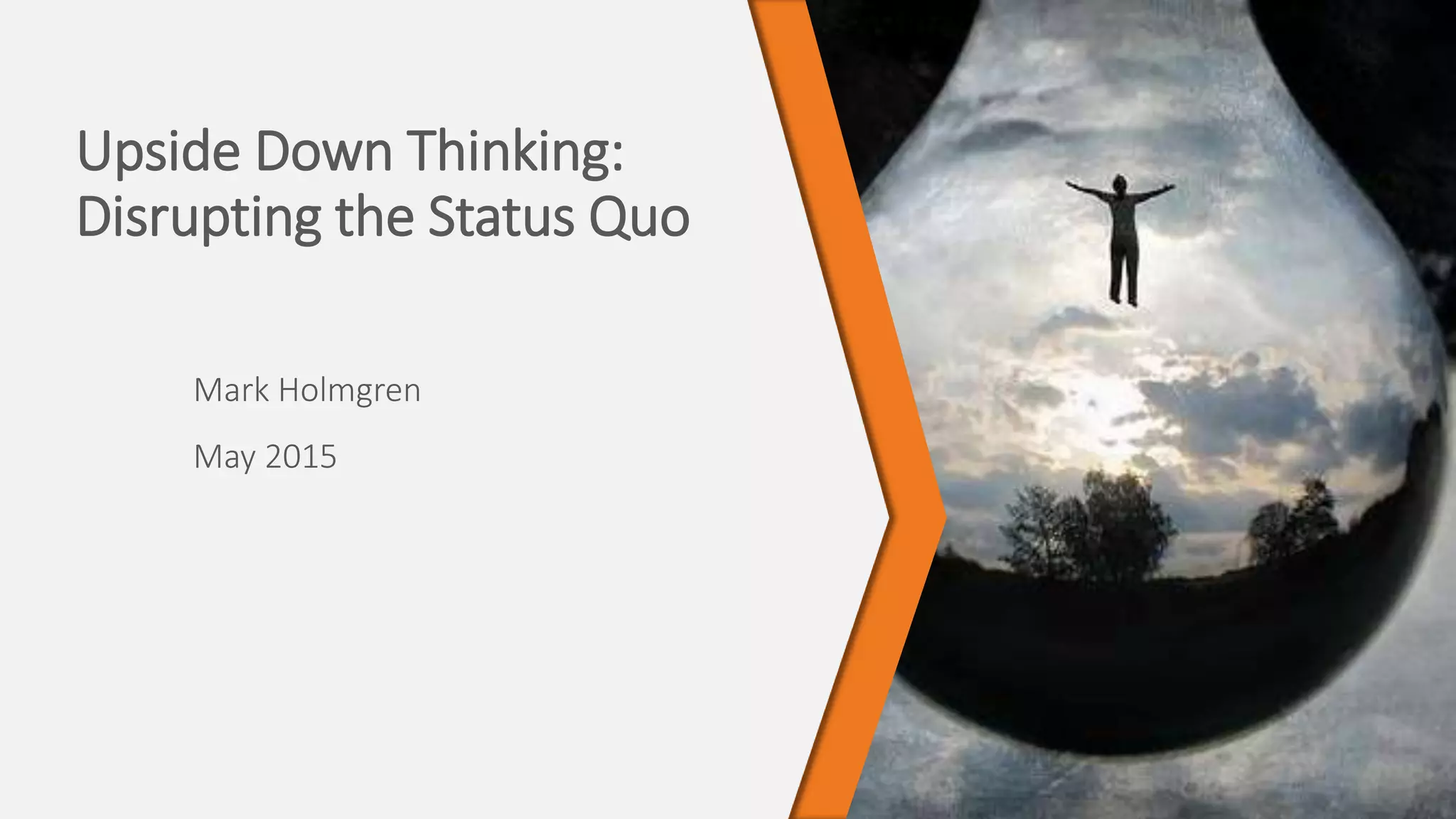 Upside Down Thinking: Disrupting the Status Quo

Mark Holmgren

May 2015